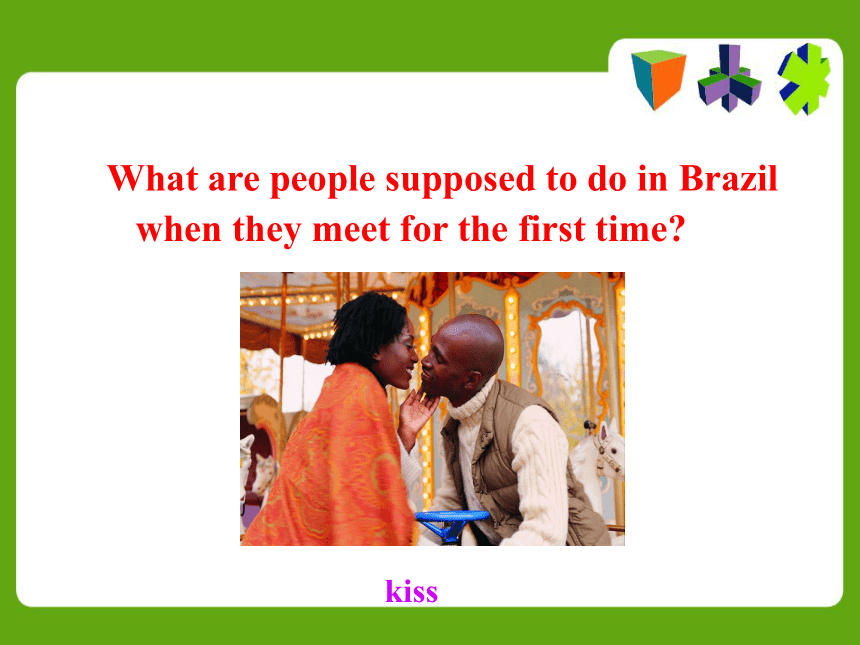 What are people supposed to do in Brazil when they meet for the first time?

kiss